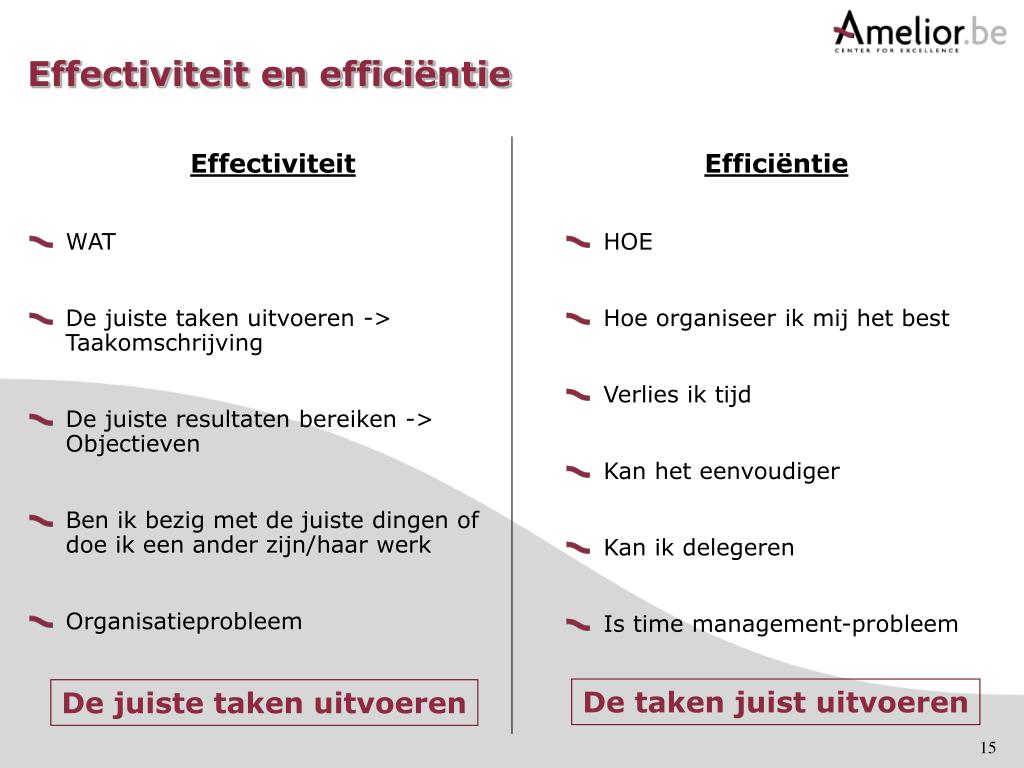 Amelior.be
CENTER FOR EXCELLENCE

Effectiviteit en efficiëntie

Effectiviteit

WAT

De juiste taken uitvoeren -> Taakomschrijving

De juiste resultaten bereiken -> Objectieven

Ben ik bezig met de juiste dingen of doe ik een ander zijn/haar werk

Organisatieprobleem

De juiste taken uitvoeren

Efficiëntie

HOE

Hoe organiseer ik mij het best

Verlies ik tijd

Kan het eenvoudiger

Kan ik delegeren

Is time management-probleem

De taken juist uitvoeren

15